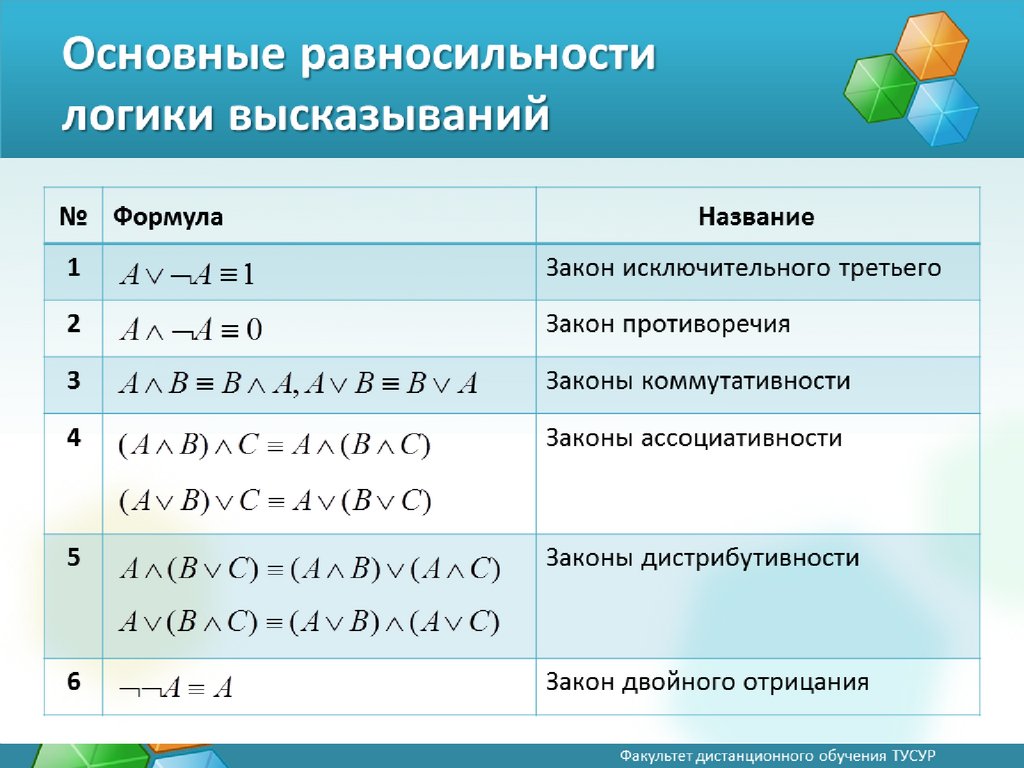 Основные равносильности логики высказываний

| № | Формула | Название |
|---|---|---|
| 1 | $A \vee \neg A \equiv 1$ | Закон исключительного третьего |
| 2 | $A \wedge \neg A \equiv 0$ | Закон противоречия |
| 3 | $A \wedge B \equiv B \wedge A, A \vee B \equiv B \vee A$ | Законы коммутативности |
| 4 | $(A \wedge B) \wedge C \equiv A \wedge (B \wedge C)$ $(A \vee B) \vee C \equiv A \vee (B \vee C)$ | Законы ассоциативности |
| 5 | $A \wedge (B \vee C) \equiv (A \wedge B) \vee (A \wedge C)$ $A \vee (B \wedge C) \equiv (A \vee B) \wedge (A \vee C)$ | Законы дистрибутивности |
| 6 | $\neg\neg A \equiv A$ | Закон двойного отрицания |

Факультет дистанционного обучения ТУСУР